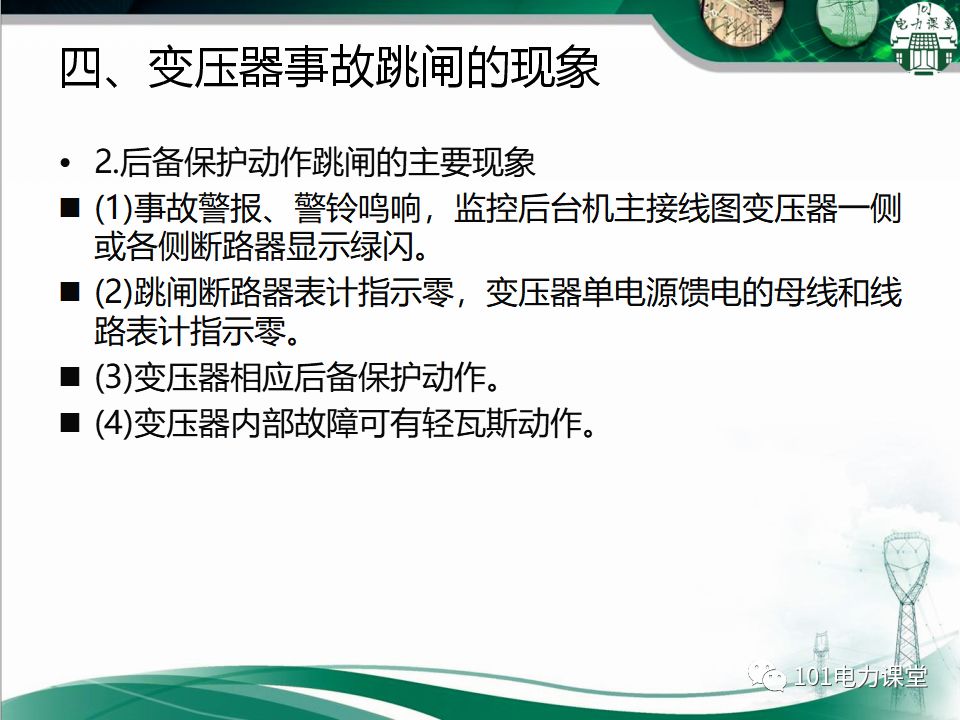 101
电力课堂

四、变压器事故跳闸的现象

• 2.后备保护动作跳闸的主要现象

■ (1)事故警报、警铃鸣响，监控后台机主接线图变压器一侧或各侧断路器显示绿闪。

■ (2)跳闸断路器表计指示零，变压器单电源馈电的母线和线路表计指示零。

■ (3)变压器相应后备保护动作。

■ (4)变压器内部故障可有轻瓦斯动作。

101电力课堂